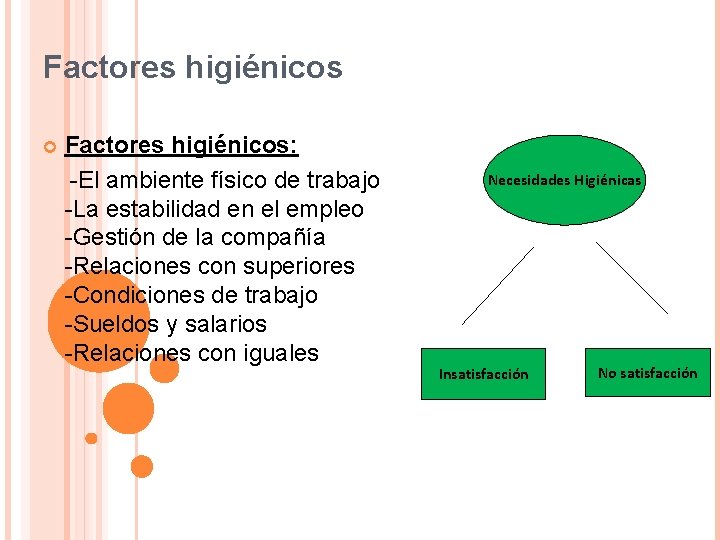 Factores higiénicos

Factores higiénicos:

-El ambiente físico de trabajo
-La estabilidad en el empleo
-Gestión de la compañía
-Relaciones con superiores
-Condiciones de trabajo
-Sueldos y salarios
-Relaciones con iguales

Necesidades Higiénicas

Insatisfacción

No satisfacción